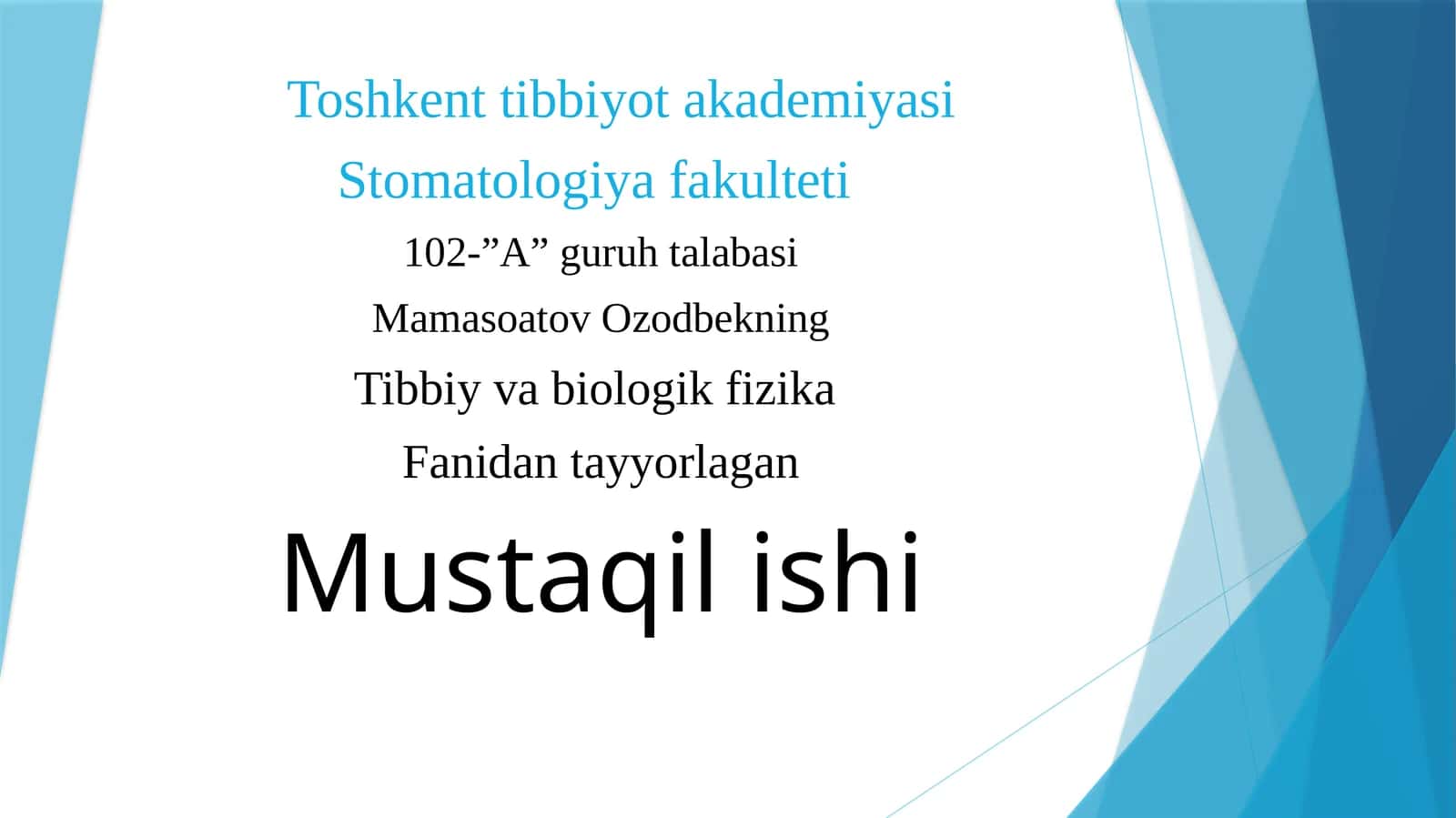 Toshkent tibbiyot akademiyasi

Stomatologiya fakulteti

102-”A” guruh talabasi

Mamasoatov Ozodbekning

Tibbiy va biologik fizika

Fanidan tayyorlagan

Mustaqil ishi